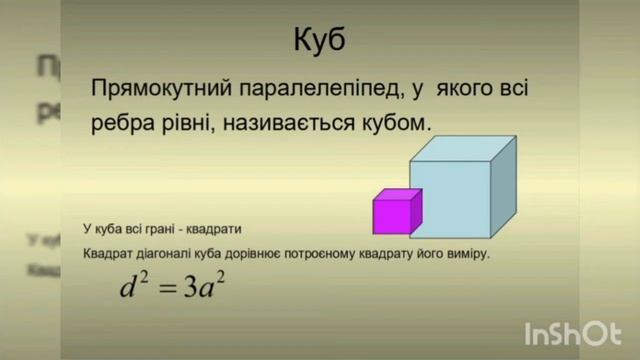 Куб

Прямокутний паралелепіпед, у якого всі ребра рівні, називається кубом.

У куба всі грані - квадрати

Квадрат діагоналі куба дорівнює потроєному квадрату його виміру.

$d^2 = 3a^2$

InShOt